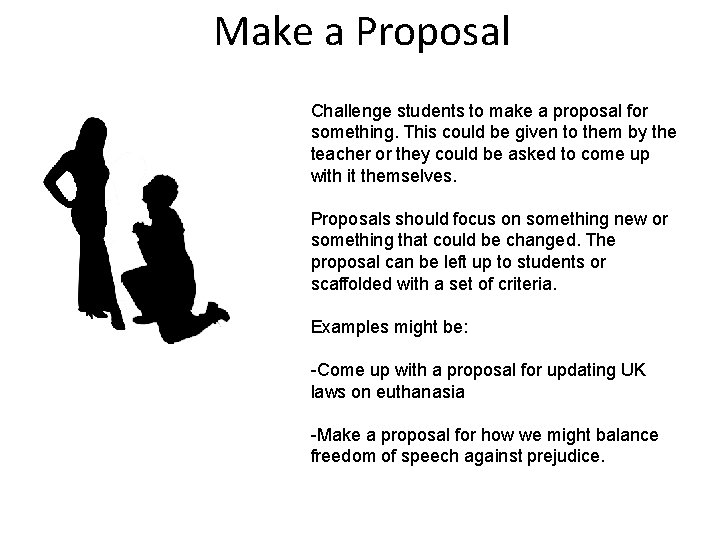 Make a Proposal

Challenge students to make a proposal for something. This could be given to them by the teacher or they could be asked to come up with it themselves.

Proposals should focus on something new or something that could be changed. The proposal can be left up to students or scaffolded with a set of criteria.

Examples might be:

-Come up with a proposal for updating UK laws on euthanasia

-Make a proposal for how we might balance freedom of speech against prejudice.